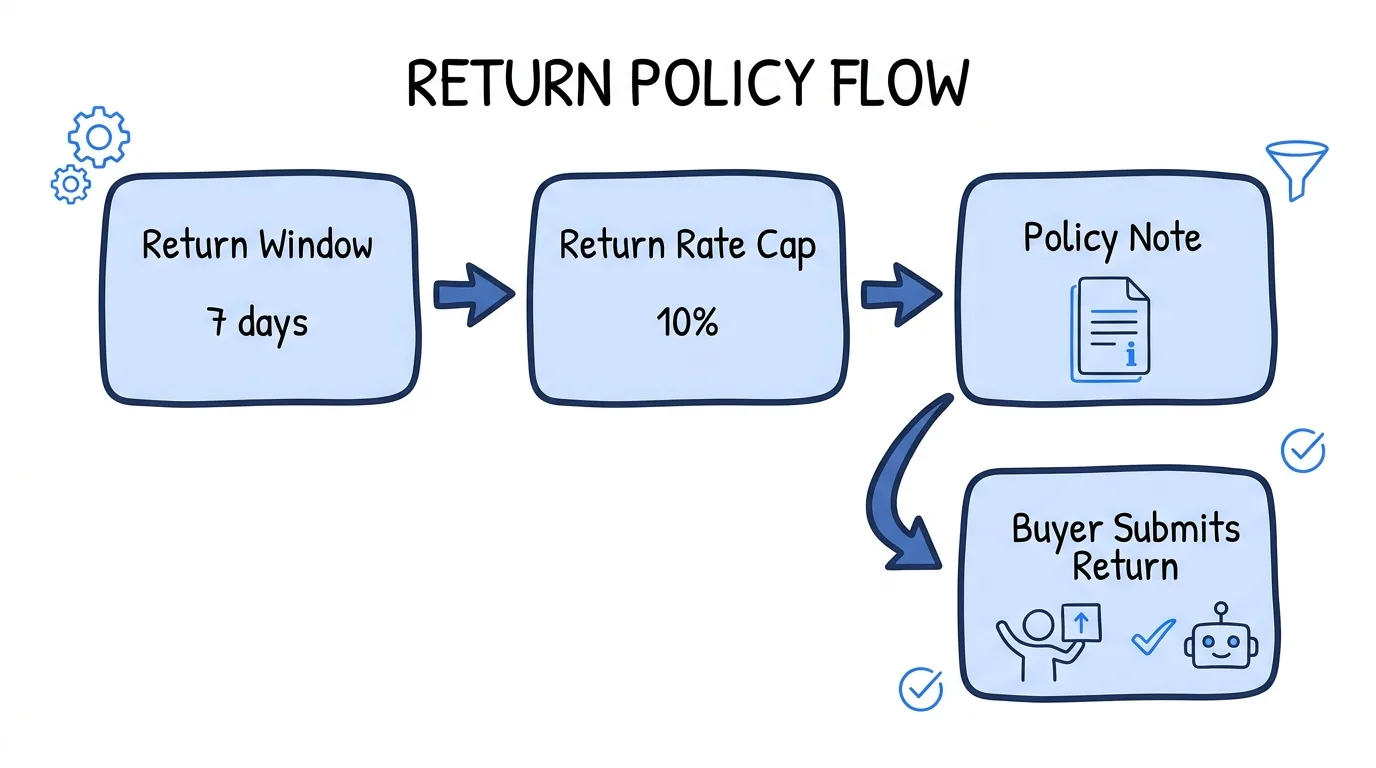 RETURN POLICY FLOW

Return Window

7 days

Return Rate Cap

10%

Policy Note

Buyer Submits Return